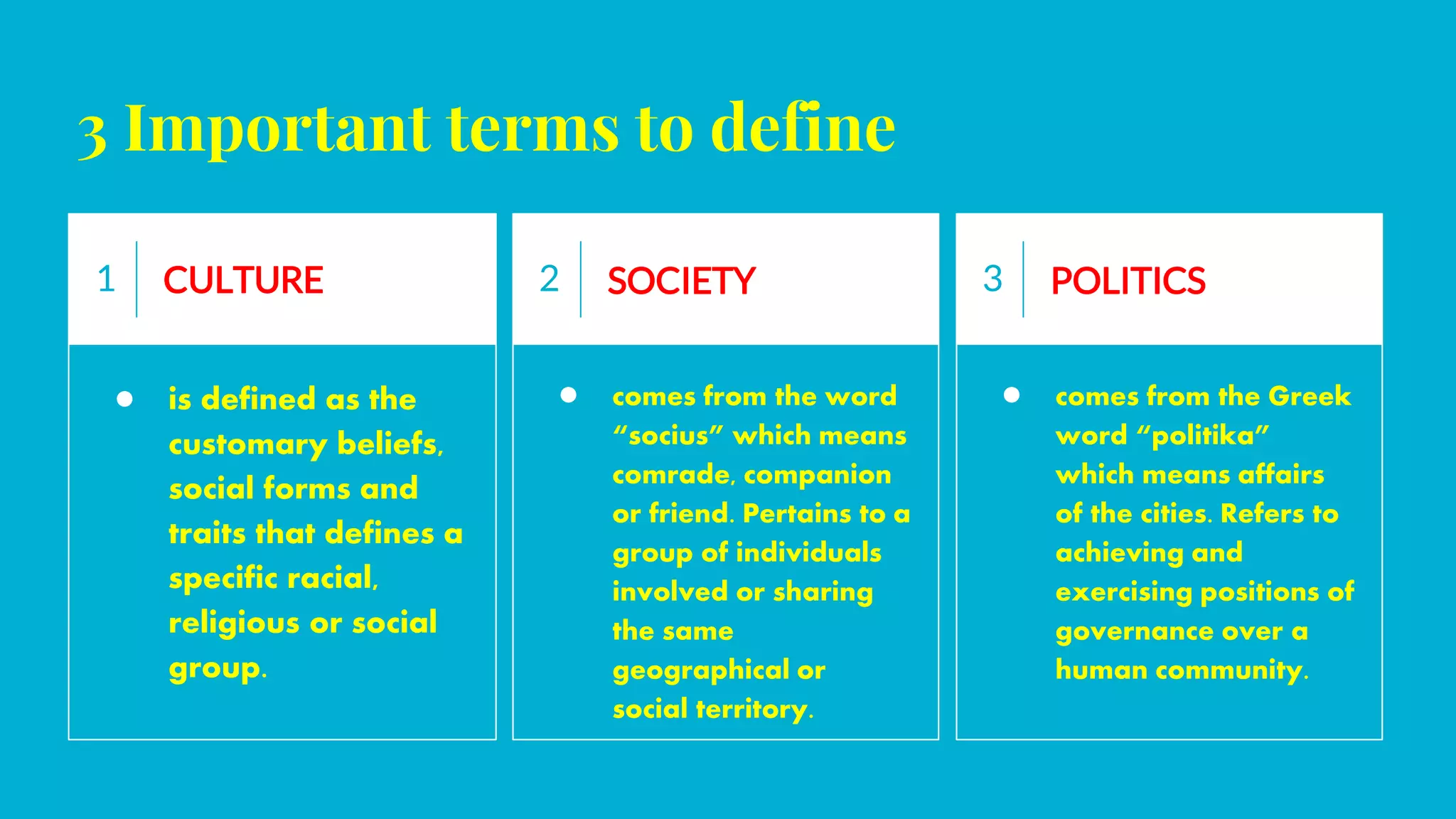 3 Important terms to define

1 CULTURE

● is defined as the customary beliefs, social forms and traits that defines a specific racial, religious or social group.

2 SOCIETY

● comes from the word “socius” which means comrade, companion or friend. Pertains to a group of individuals involved or sharing the same geographical or social territory.

3 POLITICS

● comes from the Greek word “politika” which means affairs of the cities. Refers to achieving and exercising positions of governance over a human community.